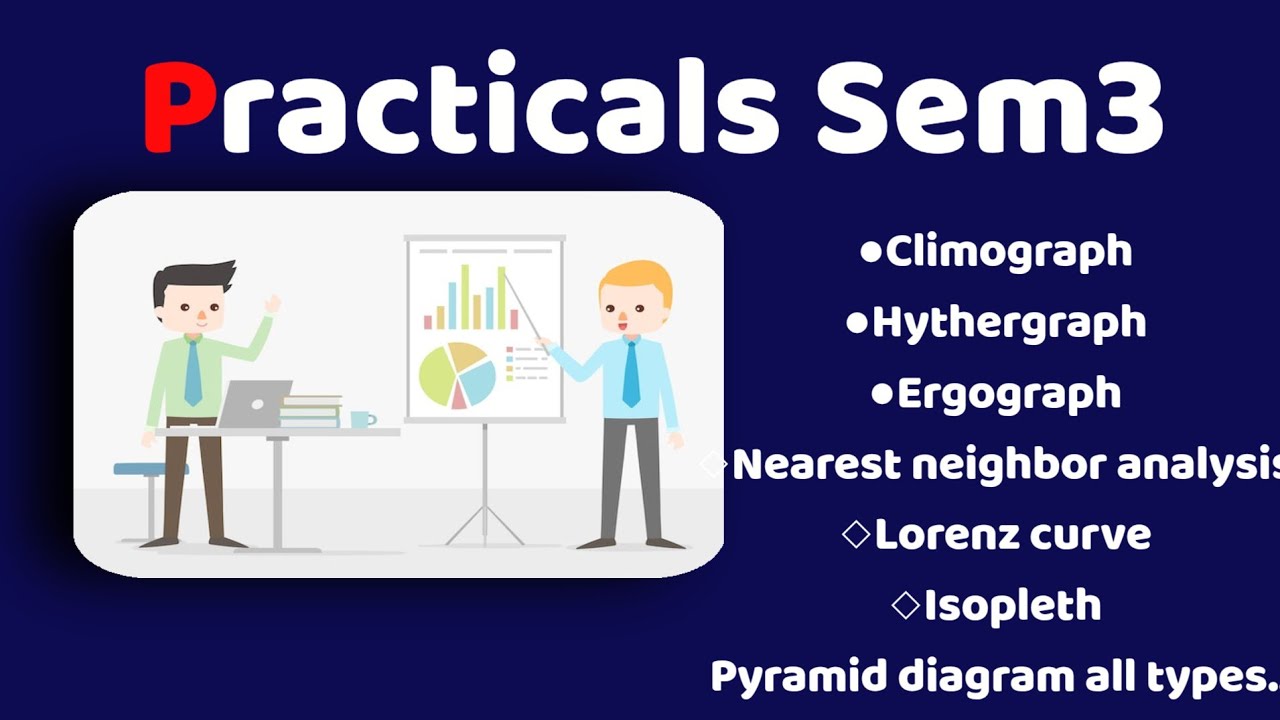 Practicals Sem3

●Climograph

●Hythergraph

●Ergograph

◇Nearest neighbor analysis

◇Lorenz curve

◇Isopleth

Pyramid diagram all types.